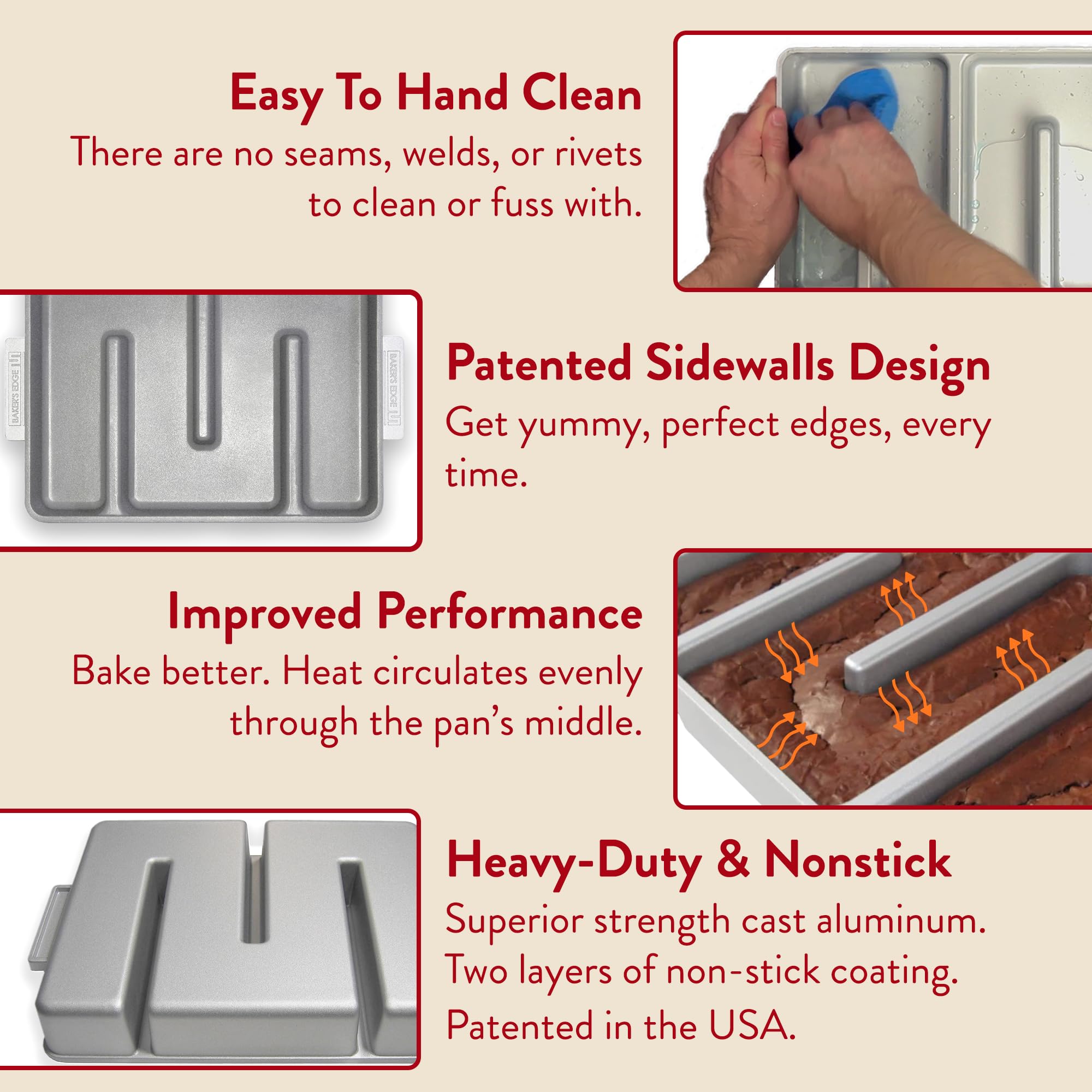 Easy To Hand Clean
There are no seams, welds, or rivets to clean or fuss with.

BAKER'S EDGE

BAKER'S EDGE

Patented Sidewalls Design
Get yummy, perfect edges, every time.

Improved Performance
Bake better. Heat circulates evenly through the pan's middle.

Heavy-Duty & Nonstick
Superior strength cast aluminum. Two layers of non-stick coating. Patented in the USA.